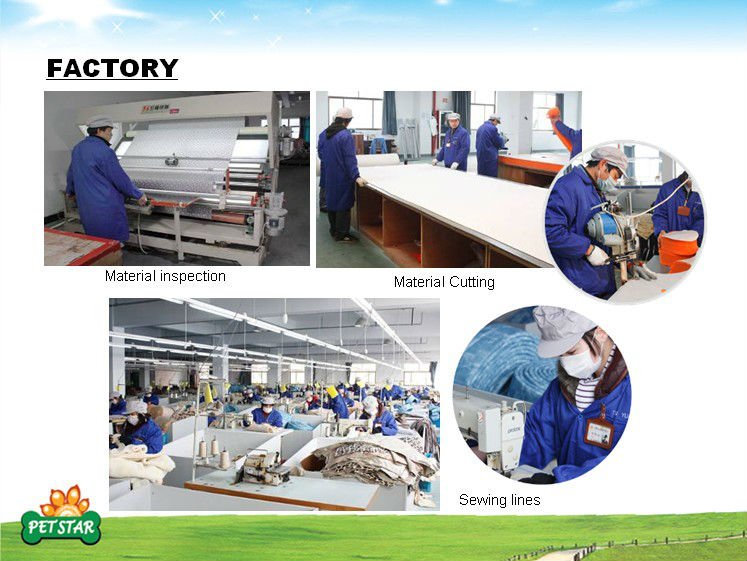 FACTORY

Material inspection

Material Cutting

Sewing lines

PET STAR